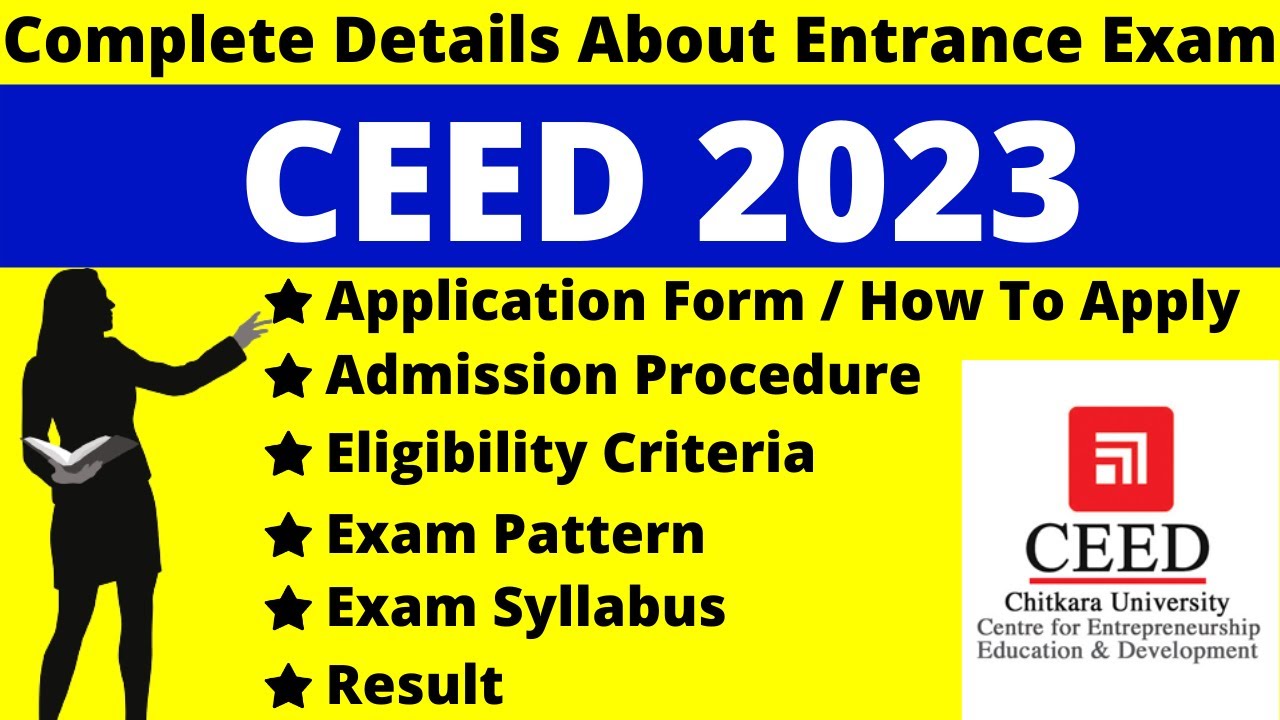 Complete Details About Entrance Exam

CEED 2023

★ Application Form / How To Apply
★ Admission Procedure
★ Eligibility Criteria
★ Exam Pattern
★ Exam Syllabus
★ Result

CEED
Chitkara University
Centre for Entrepreneurship
Education & Development